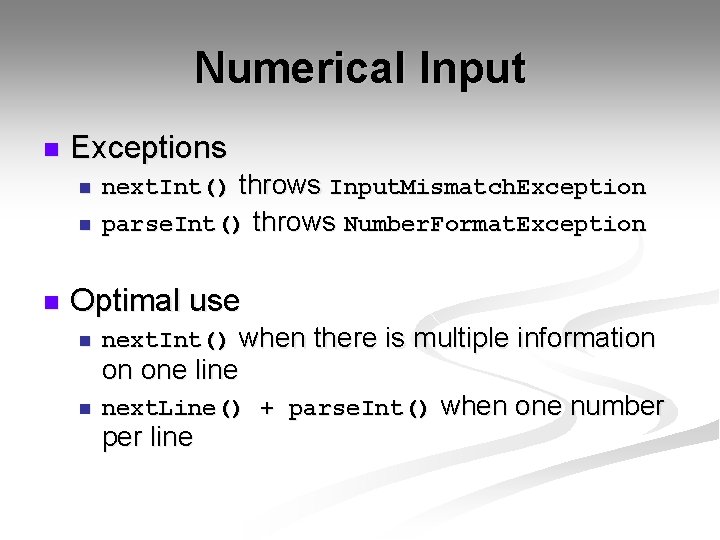 Numerical Input

Exceptions

nextInt() throws InputMismatchException

parseInt() throws NumberFormatException

Optimal use

nextInt() when there is multiple information on one line

nextLine() + parseInt() when one number per line